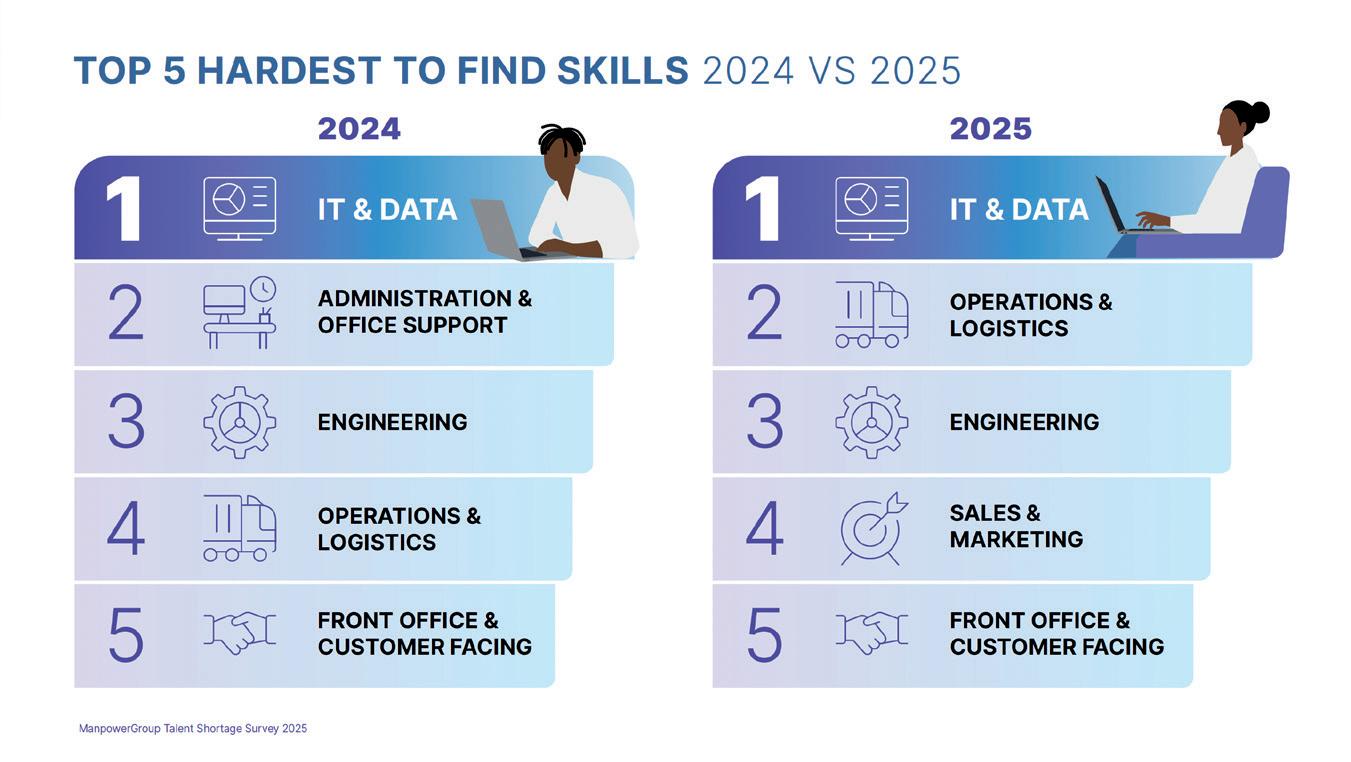 TOP 5 HARDEST TO FIND SKILLS 2024 VS 2025

2024

1 IT & DATA

2 ADMINISTRATION & OFFICE SUPPORT

3 ENGINEERING

4 OPERATIONS & LOGISTICS

5 FRONT OFFICE & CUSTOMER FACING

2025

1 IT & DATA

2 OPERATIONS & LOGISTICS

3 ENGINEERING

4 SALES & MARKETING

5 FRONT OFFICE & CUSTOMER FACING

ManpowerGroup Talent Shortage Survey 2025